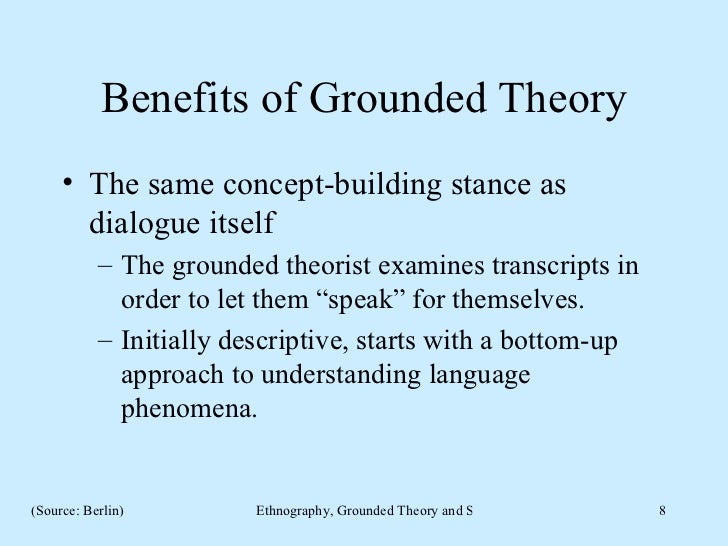 Benefits of Grounded Theory

• The same concept-building stance as dialogue itself

– The grounded theorist examines transcripts in order to let them “speak” for themselves.

– Initially descriptive, starts with a bottom-up approach to understanding language phenomena.

(Source: Berlin)

Ethnography, Grounded Theory and S

8